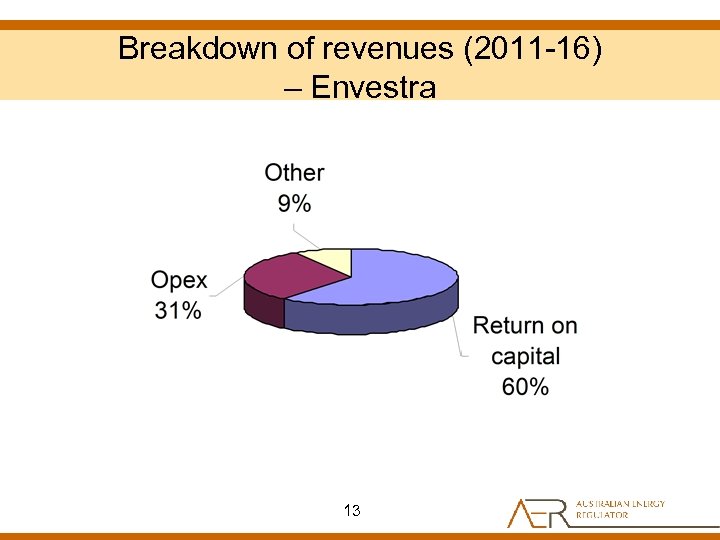 Breakdown of revenues (2011-16) – Envestra

Other
9%

Opex
31%

Return on capital
60%

13

AER AUSTRALIAN ENERGY REGULATOR